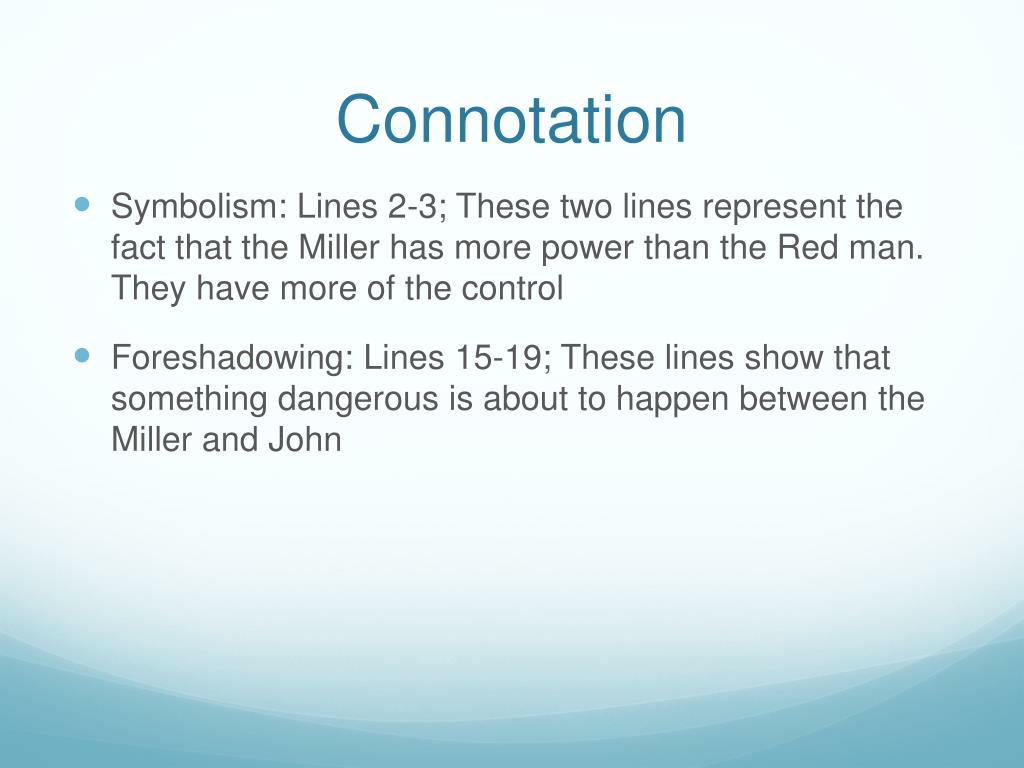 Connotation

Symbolism: Lines 2-3; These two lines represent the fact that the Miller has more power than the Red man. They have more of the control

Foreshadowing: Lines 15-19; These lines show that something dangerous is about to happen between the Miller and John